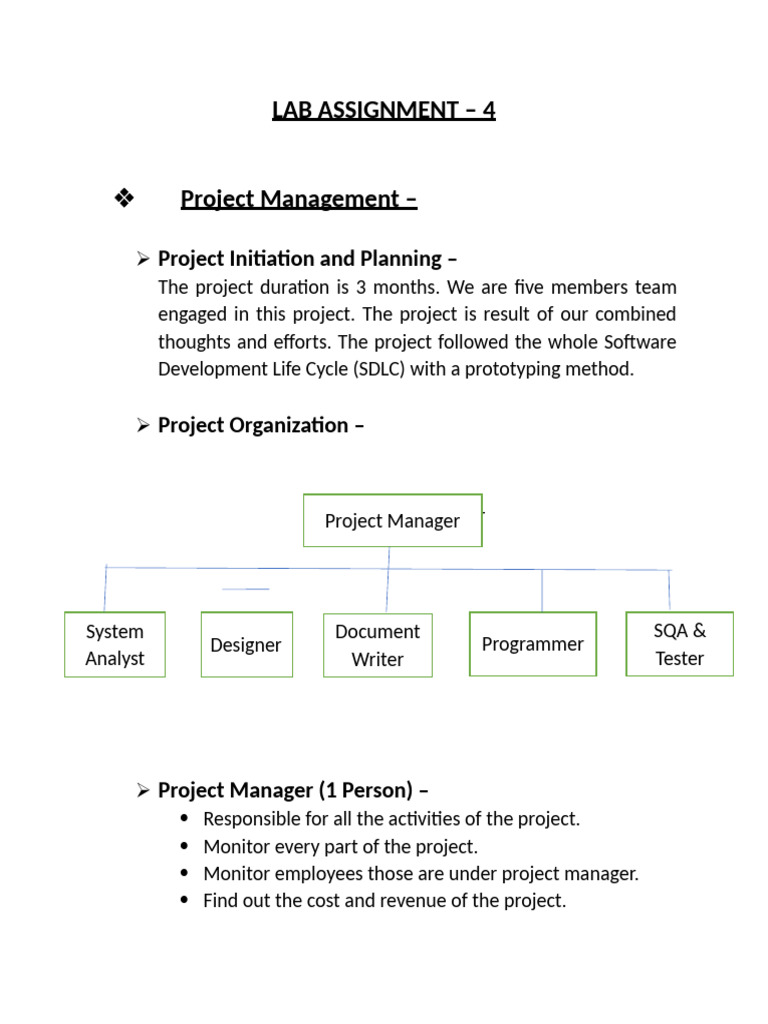 LAB ASSIGNMENT – 4

❖ Project Management –

➢ Project Initiation and Planning –
The project duration is 3 months. We are five members team engaged in this project. The project is result of our combined thoughts and efforts. The project followed the whole Software Development Life Cycle (SDLC) with a prototyping method.

➢ Project Organization –

Project Manager

System Analyst

Designer

Document Writer

Programmer

SQA & Tester

➢ Project Manager (1 Person) –
• Responsible for all the activities of the project.
• Monitor every part of the project.
• Monitor employees those are under project manager.
• Find out the cost and revenue of the project.